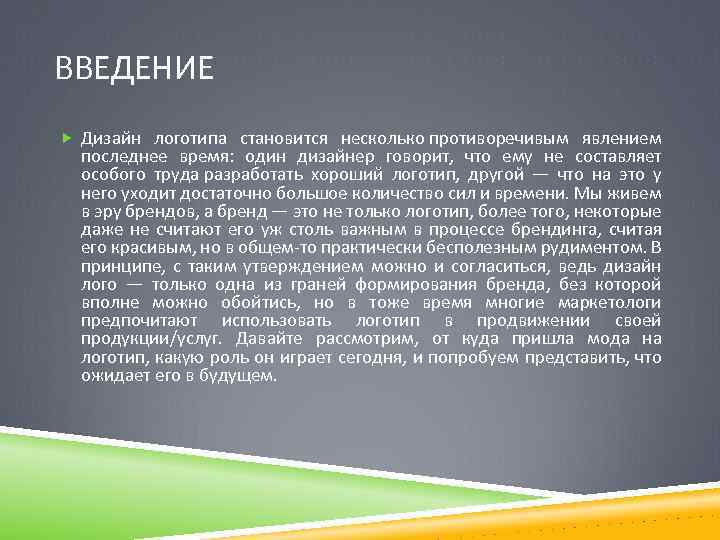 ВВЕДЕНИЕ

Дизайн логотипа становится несколько противоречивым явлением последнее время: один дизайнер говорит, что ему не составляет особого труда разработать хороший логотип, другой — что на это у него уходит достаточно большое количество сил и времени. Мы живем в эру брендов, а бренд — это не только логотип, более того, некоторые даже не считают его уж столь важным в процессе брендинга, считая его красивым, но в общем-то практически бесполезным рудиментом. В принципе, с таким утверждением можно и согласиться, ведь дизайн лого — только одна из граней формирования бренда, без которой вполне можно обойтись, но в тоже время многие маркетологи предпочитают использовать логотип в продвижении своей продукции/услуг. Давайте рассмотрим, от куда пришла мода на логотип, какую роль он играет сегодня, и попробуем представить, что ожидает его в будущем.